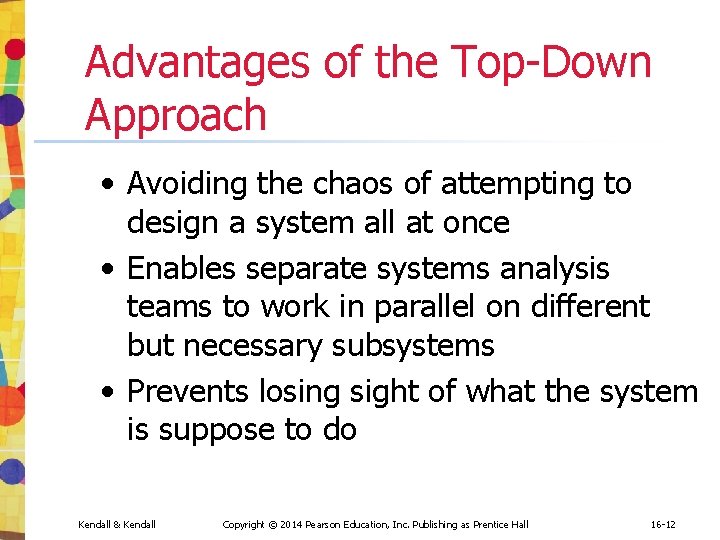 Advantages of the Top-Down Approach

• Avoiding the chaos of attempting to design a system all at once
• Enables separate systems analysis teams to work in parallel on different but necessary subsystems
• Prevents losing sight of what the system is suppose to do

Kendall & Kendall Copyright © 2014 Pearson Education, Inc. Publishing as Prentice Hall 16-12